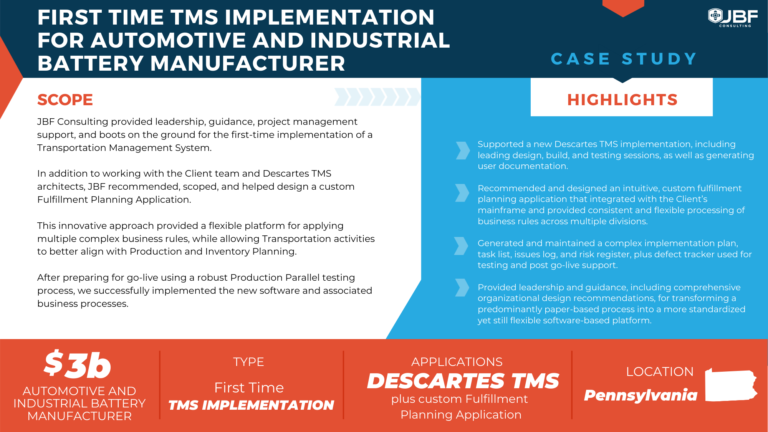 FIRST TIME TMS IMPLEMENTATION FOR AUTOMOTIVE AND INDUSTRIAL BATTERY MANUFACTURER

JBF CONSULTING

CASE STUDY

SCOPE

JBF Consulting provided leadership, guidance, project management support, and boots on the ground for the first-time implementation of a Transportation Management System.

In addition to working with the Client team and Descartes TMS architects, JBF recommended, scoped, and helped design a custom Fulfillment Planning Application.

This innovative approach provided a flexible platform for applying multiple complex business rules, while allowing Transportation activities to better align with Production and Inventory Planning.

After preparing for go-live using a robust Production Parallel testing process, we successfully implemented the new software and associated business processes.

HIGHLIGHTS

Supported a new Descartes TMS implementation, including leading design, build, and testing sessions, as well as generating user documentation.

Recommended and designed an intuitive, custom fulfillment planning application that integrated with the Client's mainframe and provided consistent and flexible processing of business rules across multiple divisions.

Generated and maintained a complex implementation plan, task list, issues log, and risk register, plus defect tracker used for testing and post go-live support.

Provided leadership and guidance, including comprehensive organizational design recommendations, for transforming a predominantly paper-based process into a more standardized yet still flexible software-based platform.

$3b
AUTOMOTIVE AND INDUSTRIAL BATTERY MANUFACTURER

TYPE
First Time
TMS IMPLEMENTATION

APPLICATIONS
DESCARTES TMS
plus custom Fulfillment Planning Application

LOCATION
Pennsylvania